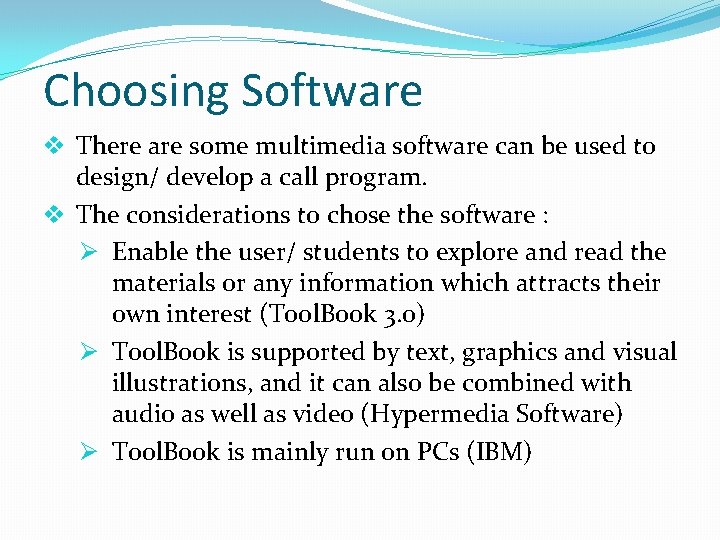 Choosing Software

❖ There are some multimedia software can be used to design/ develop a call program.

❖ The considerations to chose the software :

➢ Enable the user/ students to explore and read the materials or any information which attracts their own interest (ToolBook 3.0)

➢ ToolBook is supported by text, graphics and visual illustrations, and it can also be combined with audio as well as video (Hypermedia Software)

➢ ToolBook is mainly run on PCs (IBM)